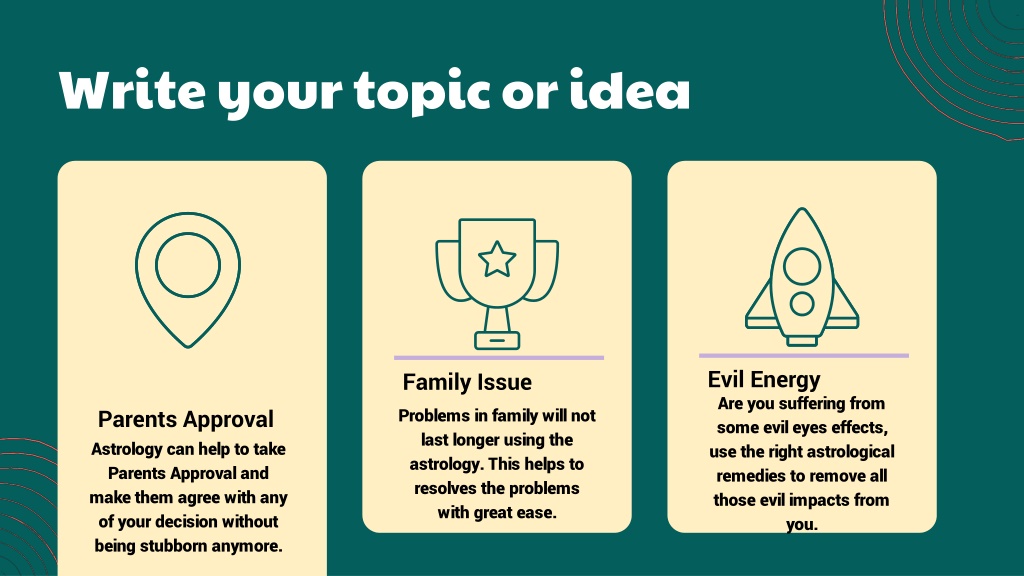 Write your topic or idea

Parents Approval
Astrology can help to take Parents Approval and make them agree with any of your decision without being stubborn anymore.

Family Issue
Problems in family will not last longer using the astrology. This helps to resolves the problems with great ease.

Evil Energy
Are you suffering from some evil eyes effects, use the right astrological remedies to remove all those evil impacts from you.